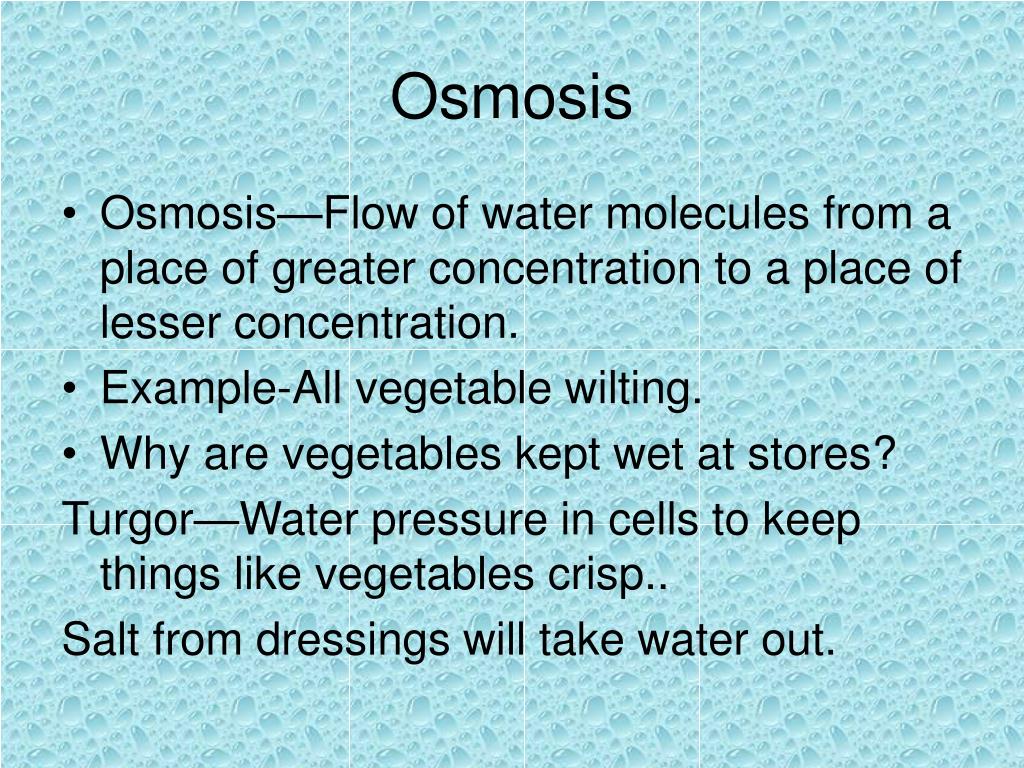 Osmosis

• Osmosis—Flow of water molecules from a place of greater concentration to a place of lesser concentration.
• Example-All vegetable wilting.
• Why are vegetables kept wet at stores?

Turgor—Water pressure in cells to keep things like vegetables crisp..

Salt from dressings will take water out.